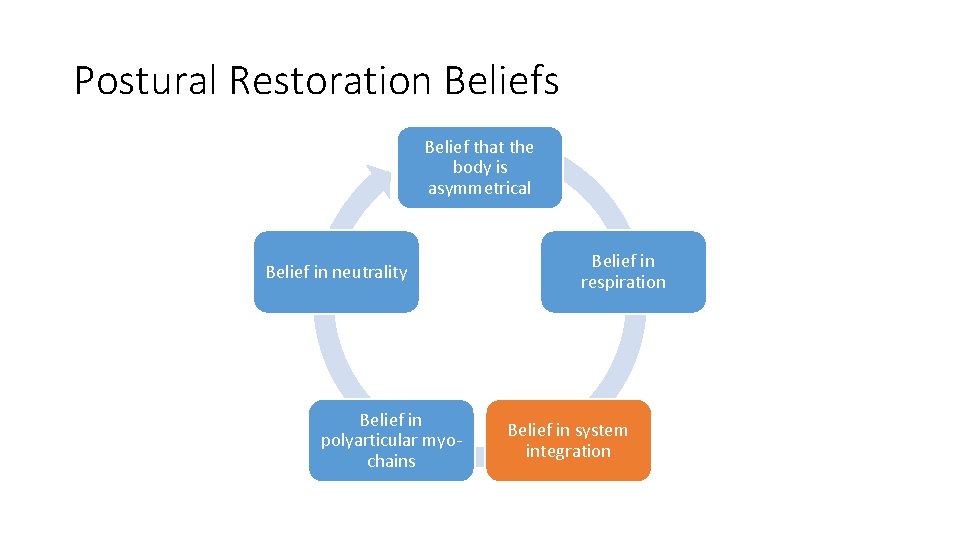 Postural Restoration Beliefs

Belief that the body is asymmetrical

Belief in respiration

Belief in system integration

Belief in polyarticular myo-chains

Belief in neutrality